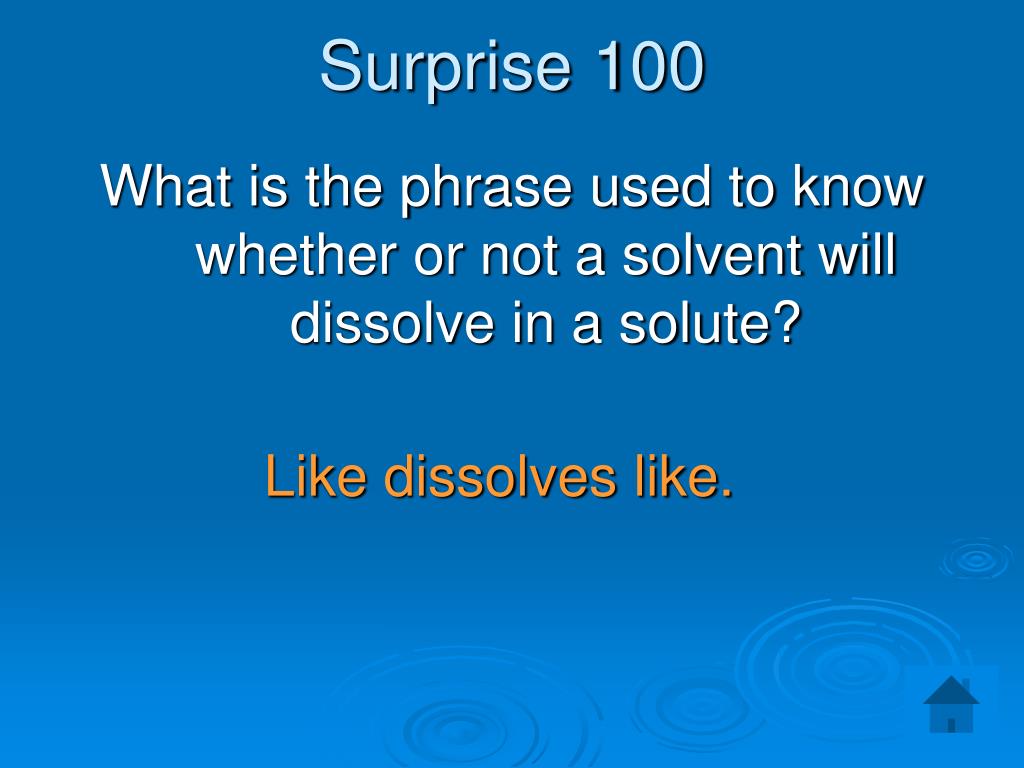 Surprise 100

What is the phrase used to know whether or not a solvent will dissolve in a solute?

Like dissolves like.